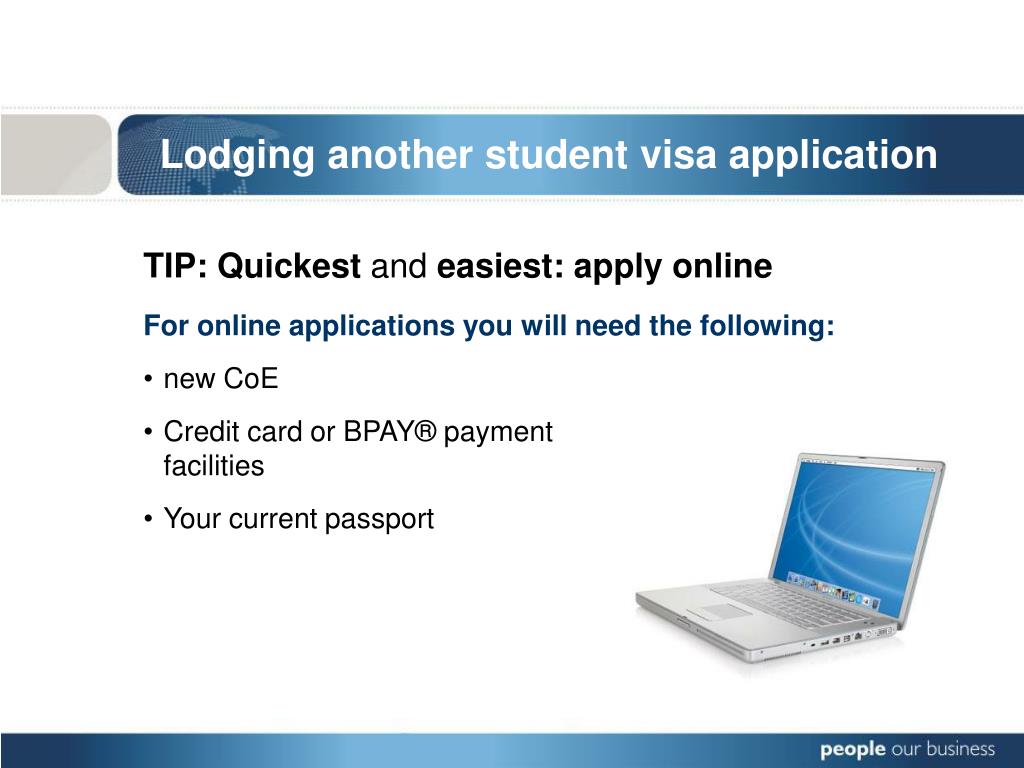 Lodging another student visa application

TIP: Quickest and easiest: apply online

For online applications you will need the following:

• new CoE

• Credit card or BPAY® payment facilities

• Your current passport

people our business